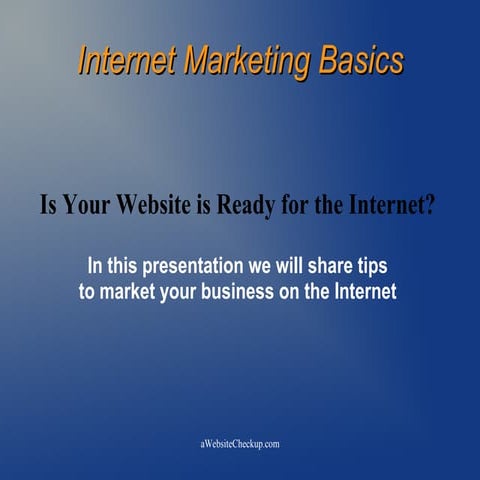 Internet Marketing Basics

Is Your Website is Ready for the Internet?

In this presentation we will share tips to market your business on the Internet

aWebsiteCheckup.com